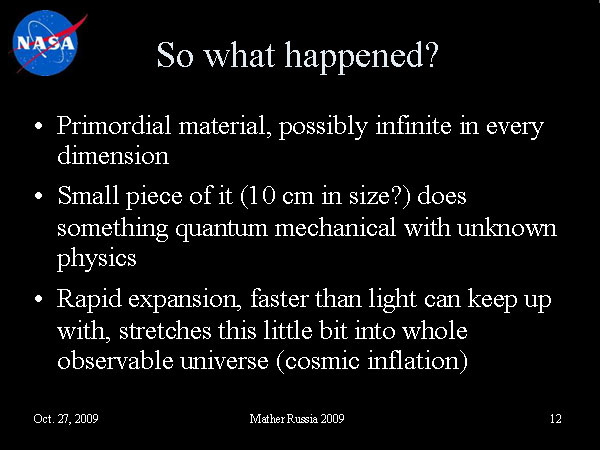 NASA

So what happened?

• Primordial material, possibly infinite in every dimension

• Small piece of it (10 cm in size?) does something quantum mechanical with unknown physics

• Rapid expansion, faster than light can keep up with, stretches this little bit into whole observable universe (cosmic inflation)

Oct. 27, 2009

Mather Russia 2009

12